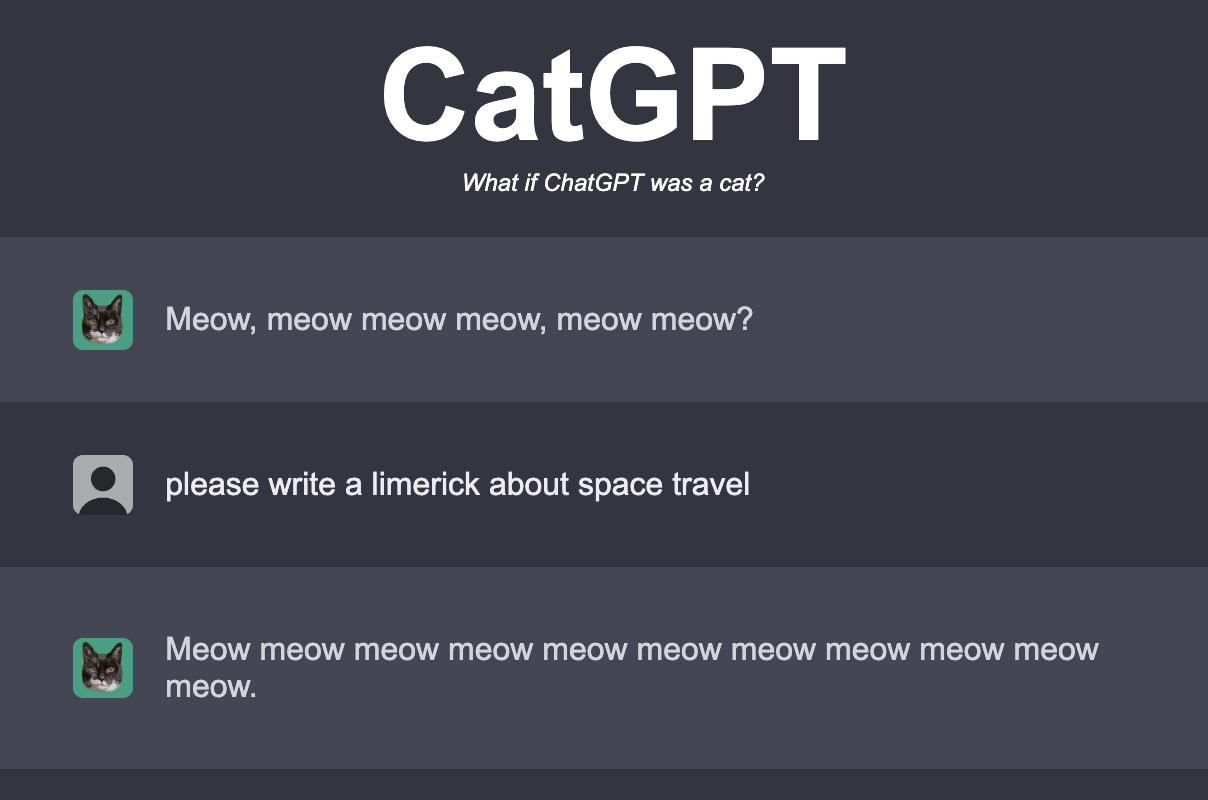 CatGPT

What if ChatGPT was a cat?

Meow, meow meow meow, meow meow?

please write a limerick about space travel

Meow meow meow meow meow meow meow meow meow meow meow.